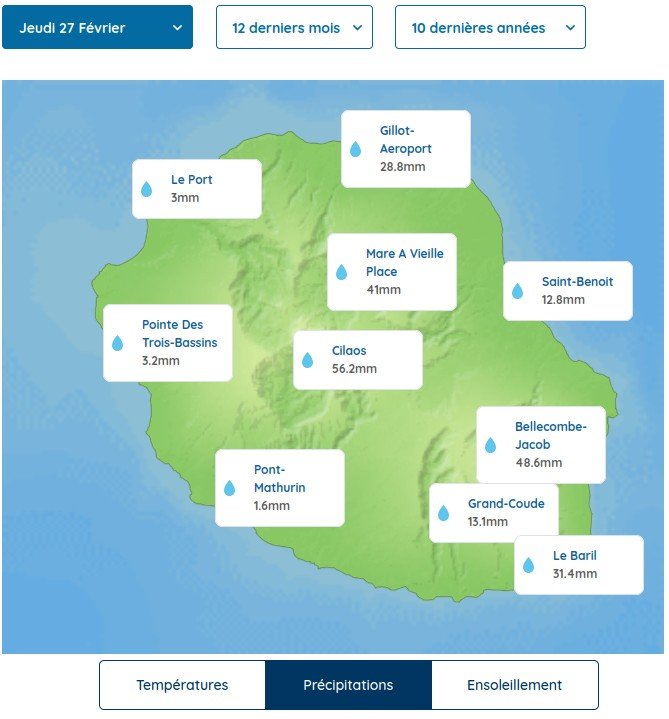 Jeudi 27 Février

12 derniers mois

10 dernières années

Gillot-Aeroport
28.8mm

Le Port
3mm

Mare A Vieille Place
41mm

Saint-Benoit
12.8mm

Pointe Des Trois-Bassins
3.2mm

Cilaos
56.2mm

Bellecombe-Jacob
48.6mm

Pont-Mathurin
1.6mm

Grand-Coude
13.1mm

Le Baril
31.4mm

Températures

Précipitations

Ensoleillement